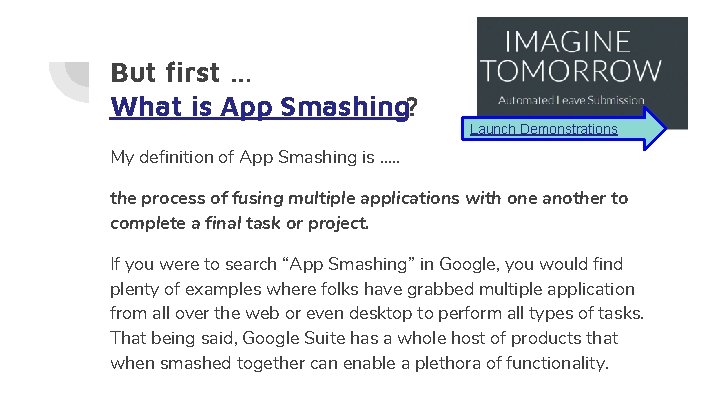 But first ...
What is App Smashing?

IMAGINE
TOMORROW

Automated Leave Submission

Launch Demonstrations

My definition of App Smashing is .....

the process of fusing multiple applications with one another to complete a final task or project.

If you were to search "App Smashing" in Google, you would find plenty of examples where folks have grabbed multiple application from all over the web or even desktop to perform all types of tasks. That being said, Google Suite has a whole host of products that when smashed together can enable a plethora of functionality.